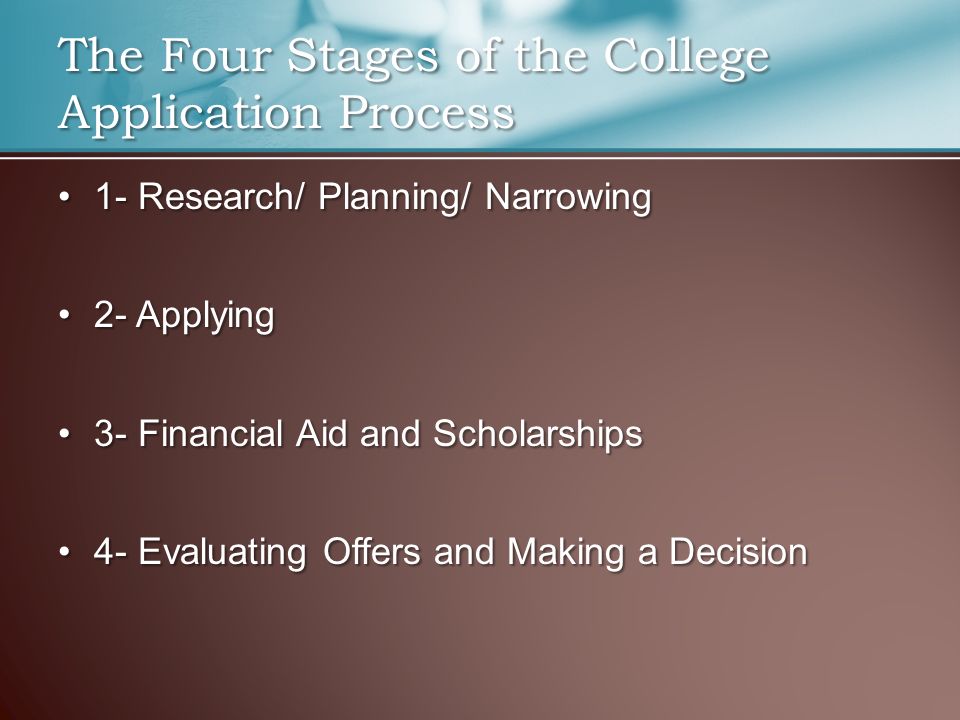 The Four Stages of the College Application Process

• 1- Research/ Planning/ Narrowing

• 2- Applying

• 3- Financial Aid and Scholarships

• 4- Evaluating Offers and Making a Decision